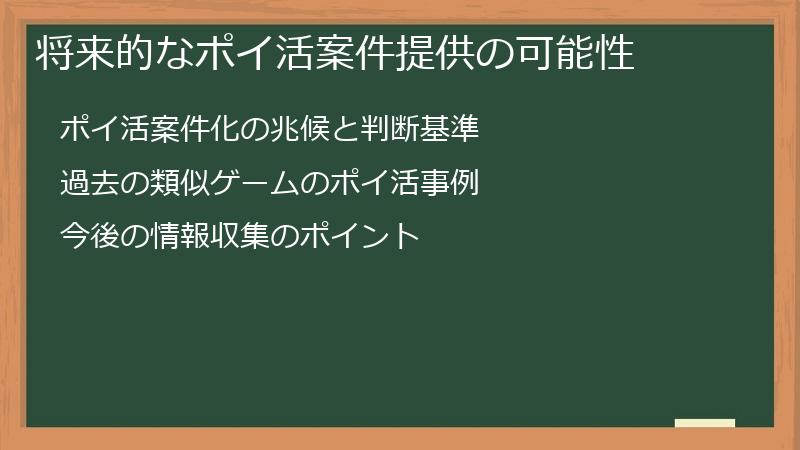 将来的なポイ活案件提供の可能性

ポイ活案件化の兆候と判断基準

過去の類似ゲームのポイ活事例

今後の情報収集のポイント